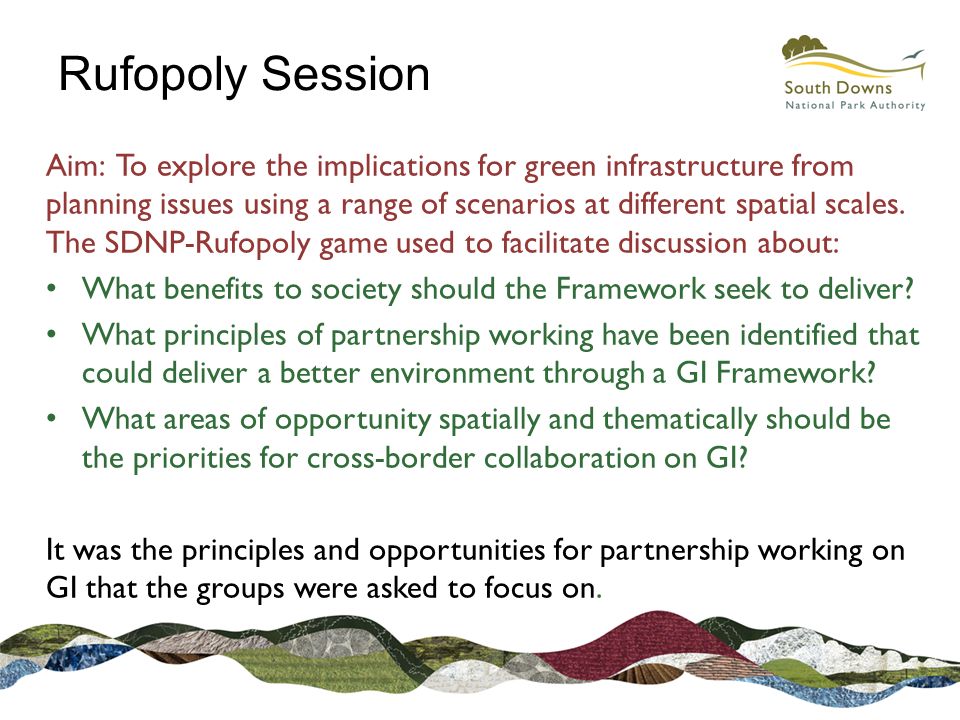 Rufopoly Session

South Downs
National Park Authority

Aim: To explore the implications for green infrastructure from planning issues using a range of scenarios at different spatial scales. The SDNP-Rufopoly game used to facilitate discussion about:

• What benefits to society should the Framework seek to deliver?
• What principles of partnership working have been identified that could deliver a better environment through a GI Framework?
• What areas of opportunity spatially and thematically should be the priorities for cross-border collaboration on GI?

It was the principles and opportunities for partnership working on GI that the groups were asked to focus on.